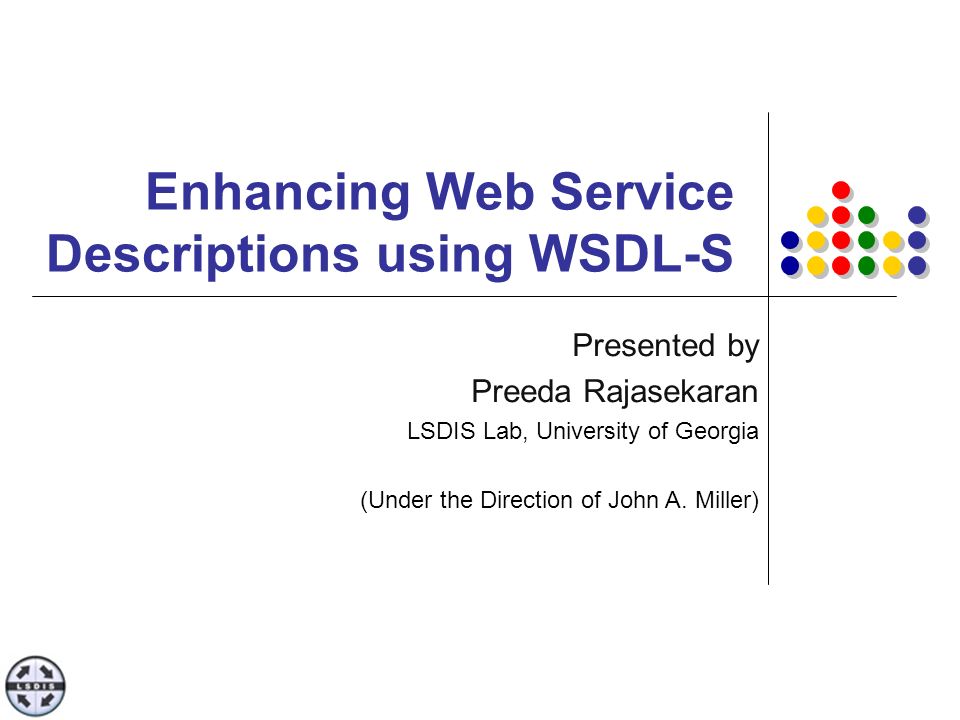 Enhancing Web Service Descriptions using WSDL-S

Presented by

Preeda Rajasekaran

LSDIS Lab, University of Georgia

(Under the Direction of John A. Miller)

LSDIS